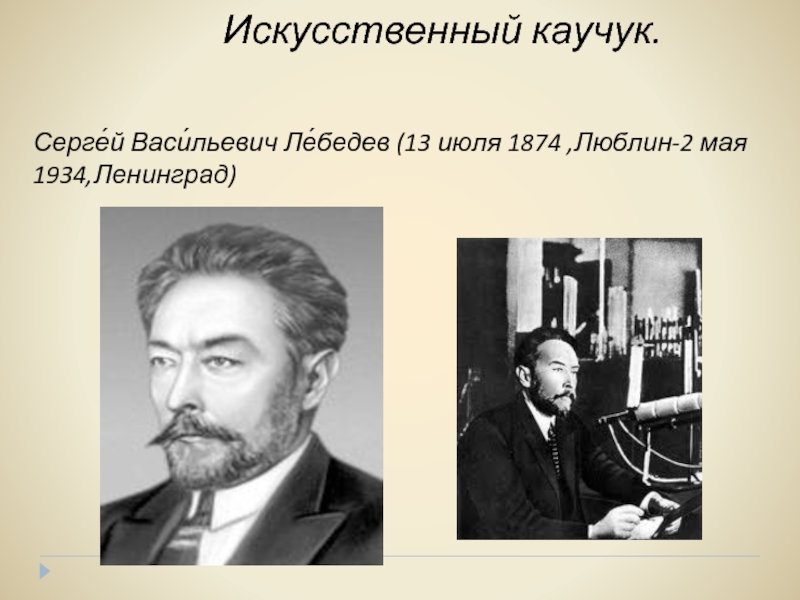 Искусственный каучук.

Серге́й Васи́льевич Ле́бедев (13 июля 1874 ,Люблин-2 мая 1934,Ленинград)